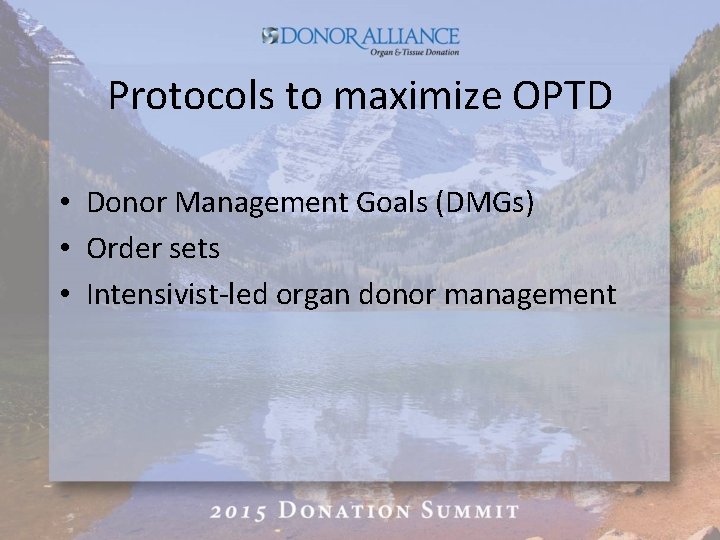 DONOR ALLIANCE
Organ & Tissue Donation

Protocols to maximize OPTD

• Donor Management Goals (DMGs)
• Order sets
• Intensivist-led organ donor management

2015 DONATION SUMMIT